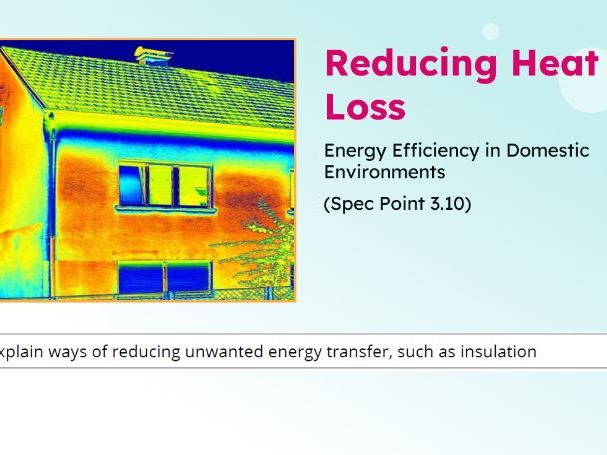 Reducing Heat Loss

Energy Efficiency in Domestic Environments

(Spec Point 3.10)

xplain ways of reducing unwanted energy transfer, such as insulation